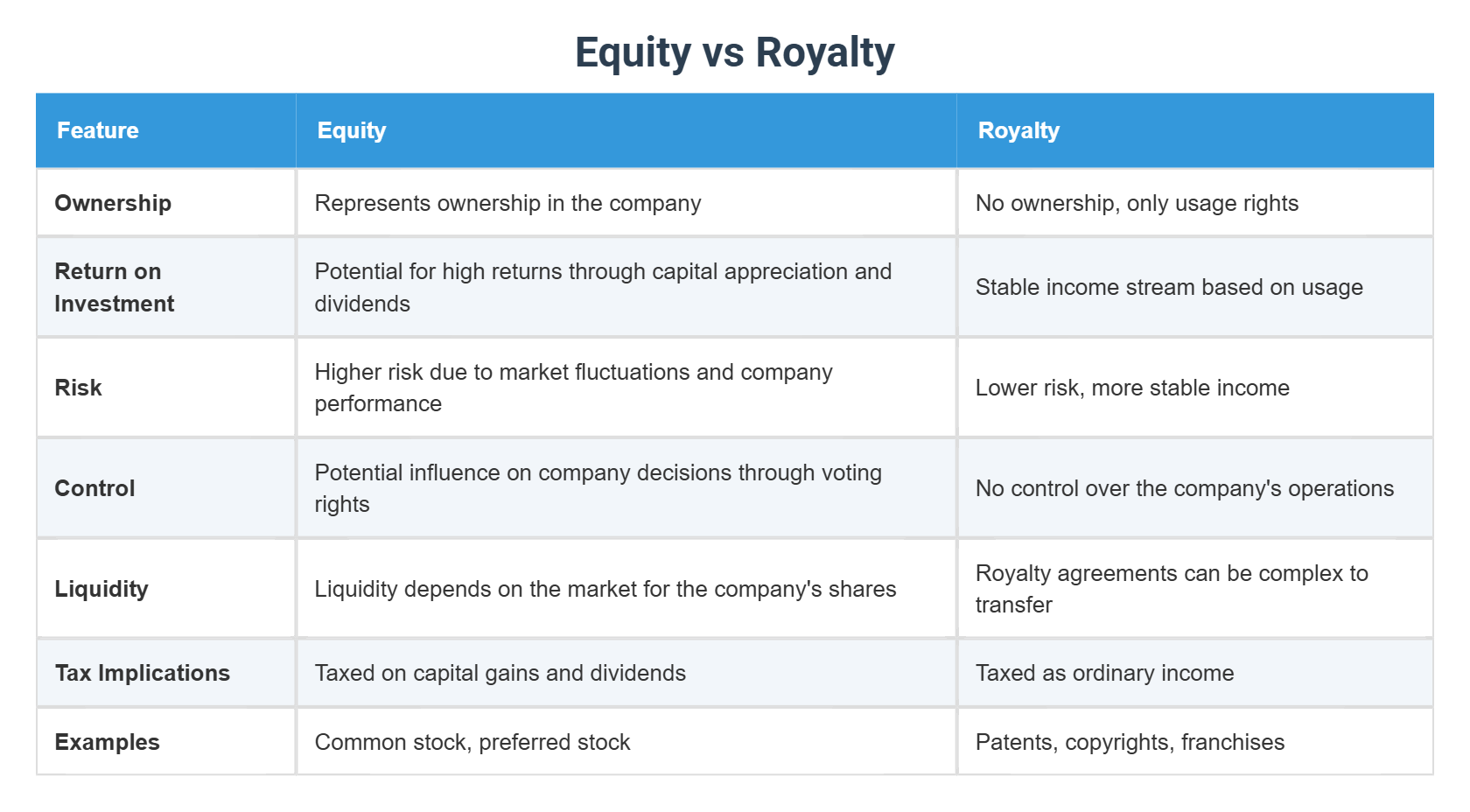 Equity vs Royalty

| Feature | Equity | Royalty |
|---|---|---|
| Ownership | Represents ownership in the company | No ownership, only usage rights |
| Return on Investment | Potential for high returns through capital appreciation and dividends | Stable income stream based on usage |
| Risk | Higher risk due to market fluctuations and company performance | Lower risk, more stable income |
| Control | Potential influence on company decisions through voting rights | No control over the company's operations |
| Liquidity | Liquidity depends on the market for the company's shares | Royalty agreements can be complex to transfer |
| Tax Implications | Taxed on capital gains and dividends | Taxed as ordinary income |
| Examples | Common stock, preferred stock | Patents, copyrights, franchises |